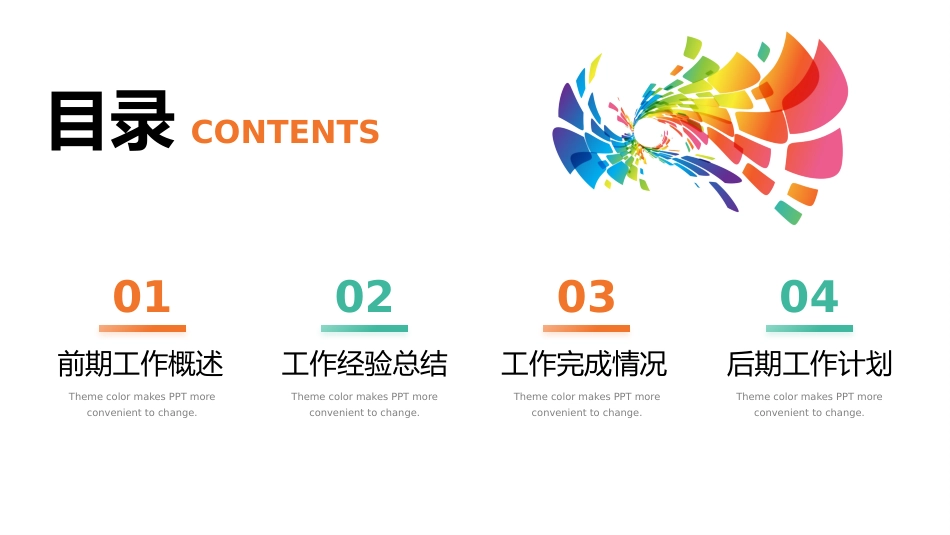 目录 CONTENTS

01
前期工作概述
Theme color makes PPT more convenient to change.

02
工作经验总结
Theme color makes PPT more convenient to change.

03
工作完成情况
Theme color makes PPT more convenient to change.

04
后期工作计划
Theme color makes PPT more convenient to change.